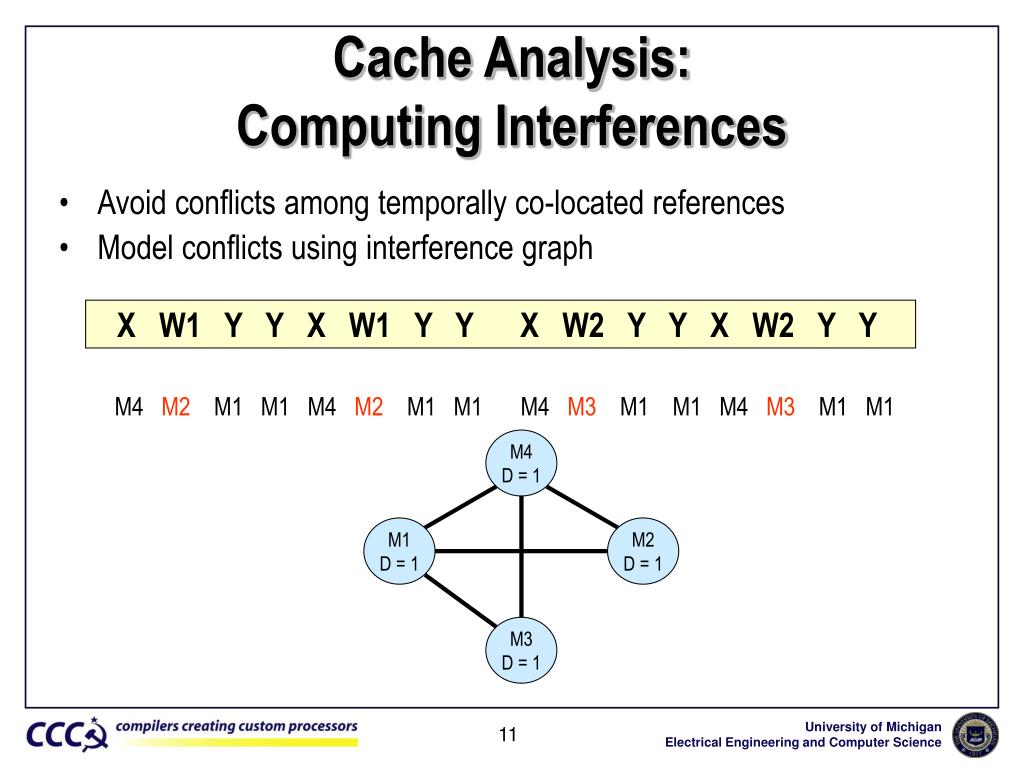 Cache Analysis:
Computing Interferences

• Avoid conflicts among temporally co-located references
• Model conflicts using interference graph

X W1 Y Y X W1 Y Y X W2 Y Y X W2 Y Y

M4 M2 M1 M1 M4 M2 M1 M1 M4 M3 M1 M1 M4 M3 M1 M1

M4
D = 1

M1
D = 1

M2
D = 1

M3
D = 1

CCC compilers creating custom processors

11

University of Michigan
Electrical Engineering and Computer Science